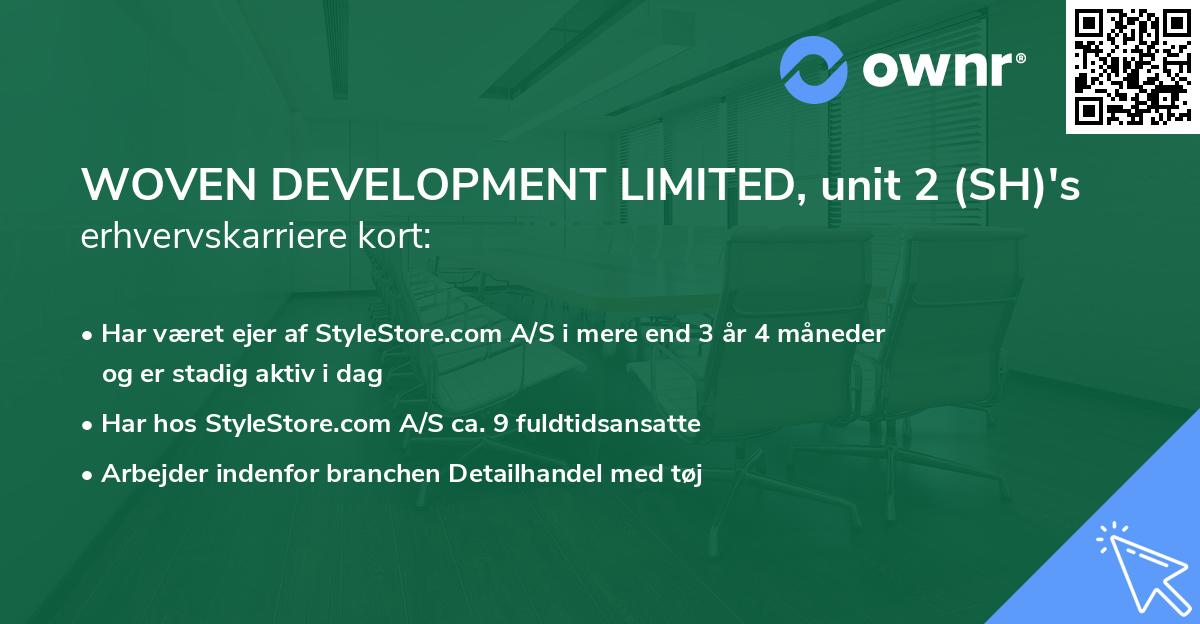 ownr®

WOVEN DEVELOPMENT LIMITED, unit 2 (SH)'s erhvervskarriere kort:

• Har været ejer af StyleStore.com A/S i mere end 3 år 4 måneder og er stadig aktiv i dag

• Har hos StyleStore.com A/S ca. 9 fuldtidsansatte

• Arbejder indenfor branchen Detailhandel med tøj